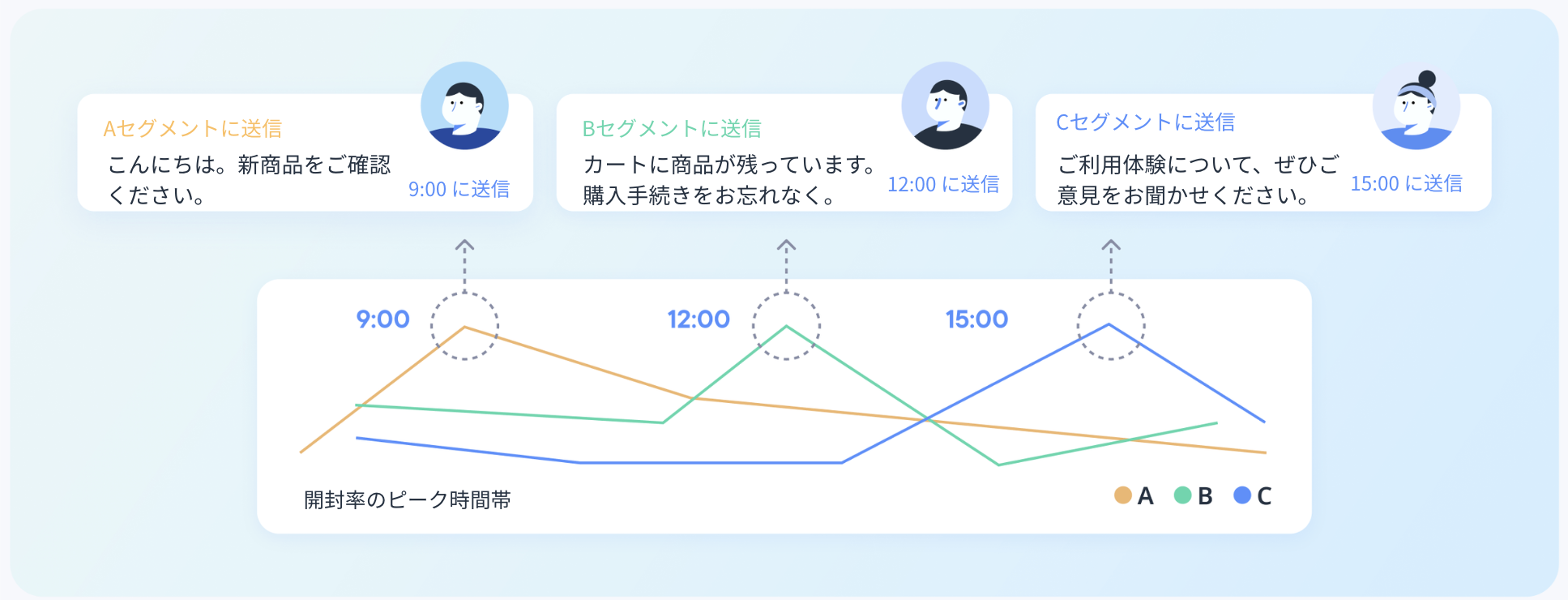 Aセグメントに送信
こんにちは。新商品をご確認ください。
9:00 に送信

Bセグメントに送信
カートに商品が残っています。購入手続きをお忘れなく。
12:00 に送信

Cセグメントに送信
ご利用体験について、ぜひご意見をお聞かせください。
15:00 に送信

9:00
12:00
15:00

開封率のピーク時間帯

A B C